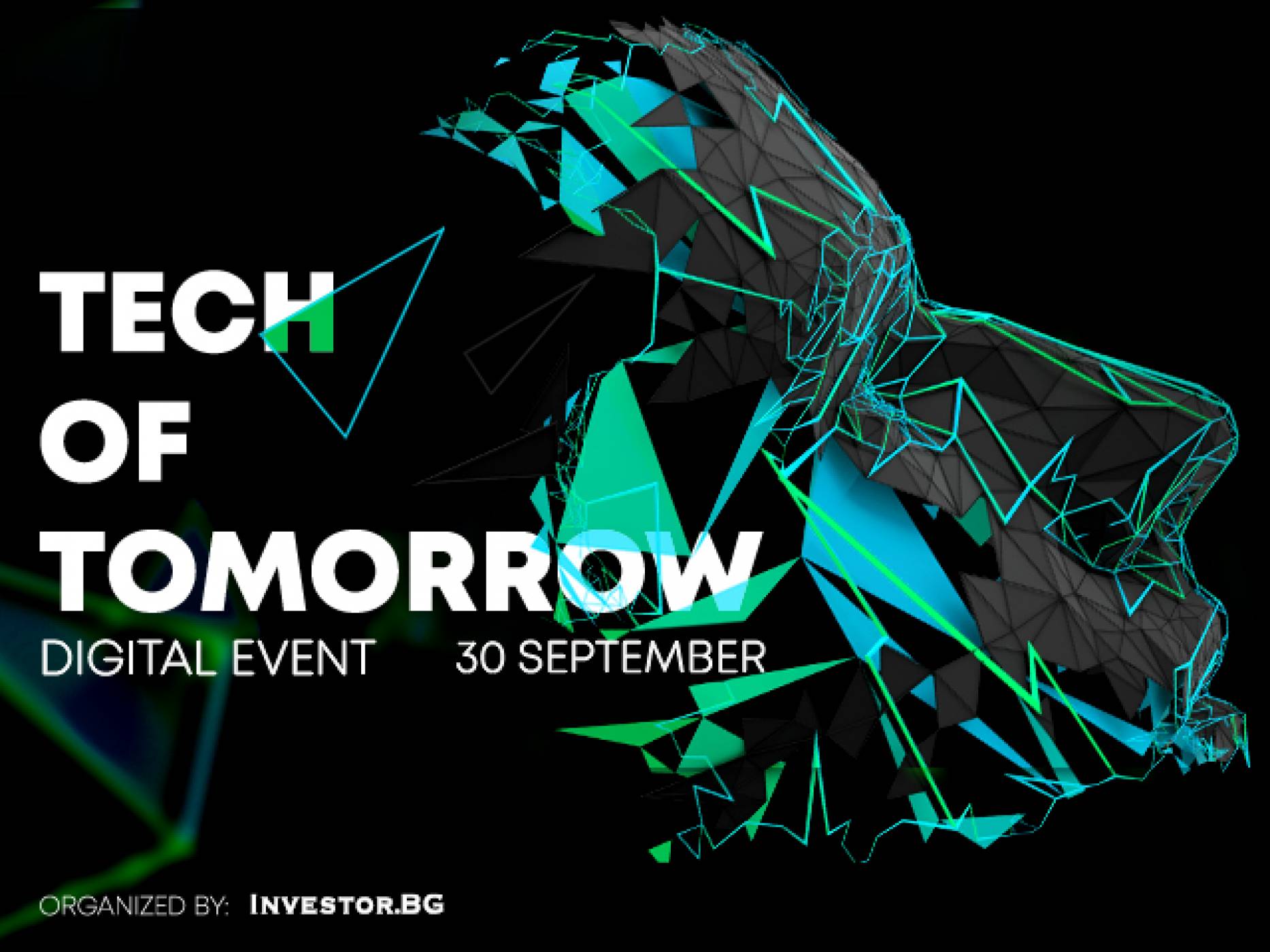 TECH
OF
TOMORROW
DIGITAL EVENT 30 SEPTEMBER

ORGANIZED BY: INVESTOR.BG